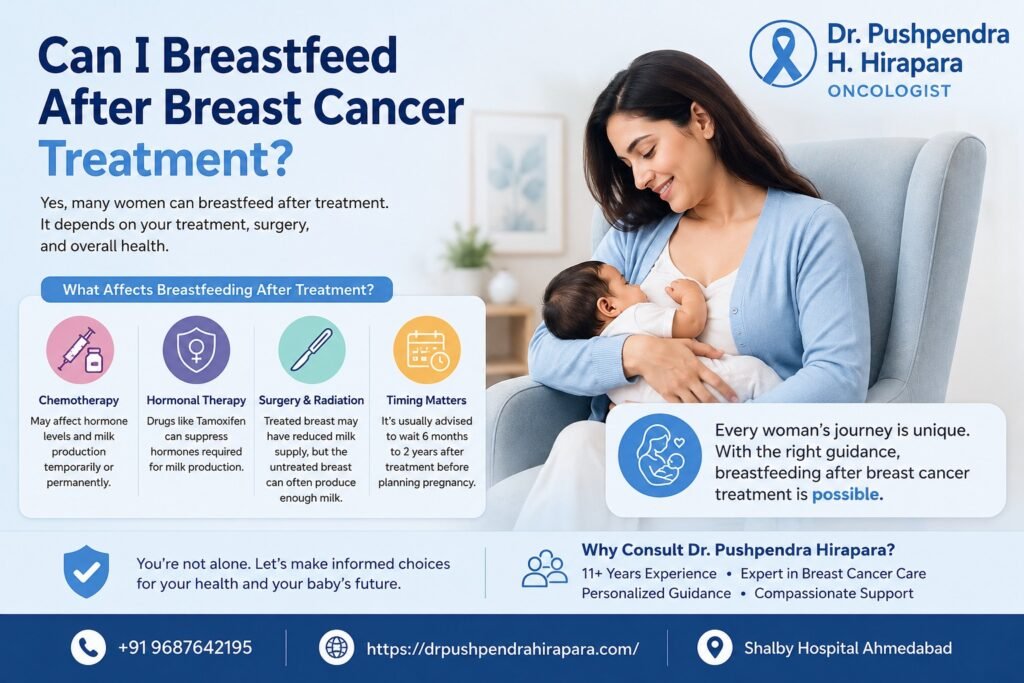 Can I Breastfeed After Breast Cancer Treatment?

Dr. Pushpendra H. Hirapara
ONCOLOGIST

Yes, many women can breastfeed after treatment. It depends on your treatment, surgery, and overall health.

What Affects Breastfeeding After Treatment?

Chemotherapy
May affect hormone levels and milk production temporarily or permanently.

Hormonal Therapy
Drugs like Tamoxifen can suppress hormones required for milk production.

Surgery & Radiation
Treated breast may have reduced milk supply, but the untreated breast can often produce enough milk.

Timing Matters
It's usually advised to wait 6 months to 2 years after treatment before planning pregnancy.

Every woman's journey is unique. With the right guidance, breastfeeding after breast cancer treatment is possible.

You're not alone. Let's make informed choices for your health and your baby's future.

Why Consult Dr. Pushpendra Hirapara?
11+ Years Experience • Expert in Breast Cancer Care
Personalized Guidance • Compassionate Support

+91 9687642195
https://drpushpendrahirapara.com/
Shalby Hospital Ahmedabad